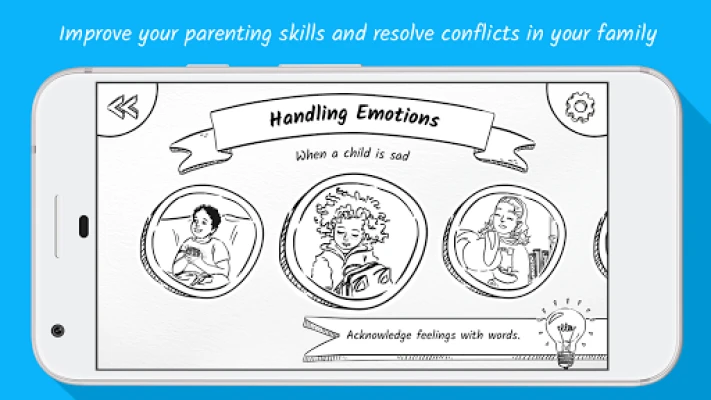 Improve your parenting skills and resolve conflicts in your family

Handling Emotions

When a child is sad

Acknowledge feelings with words.